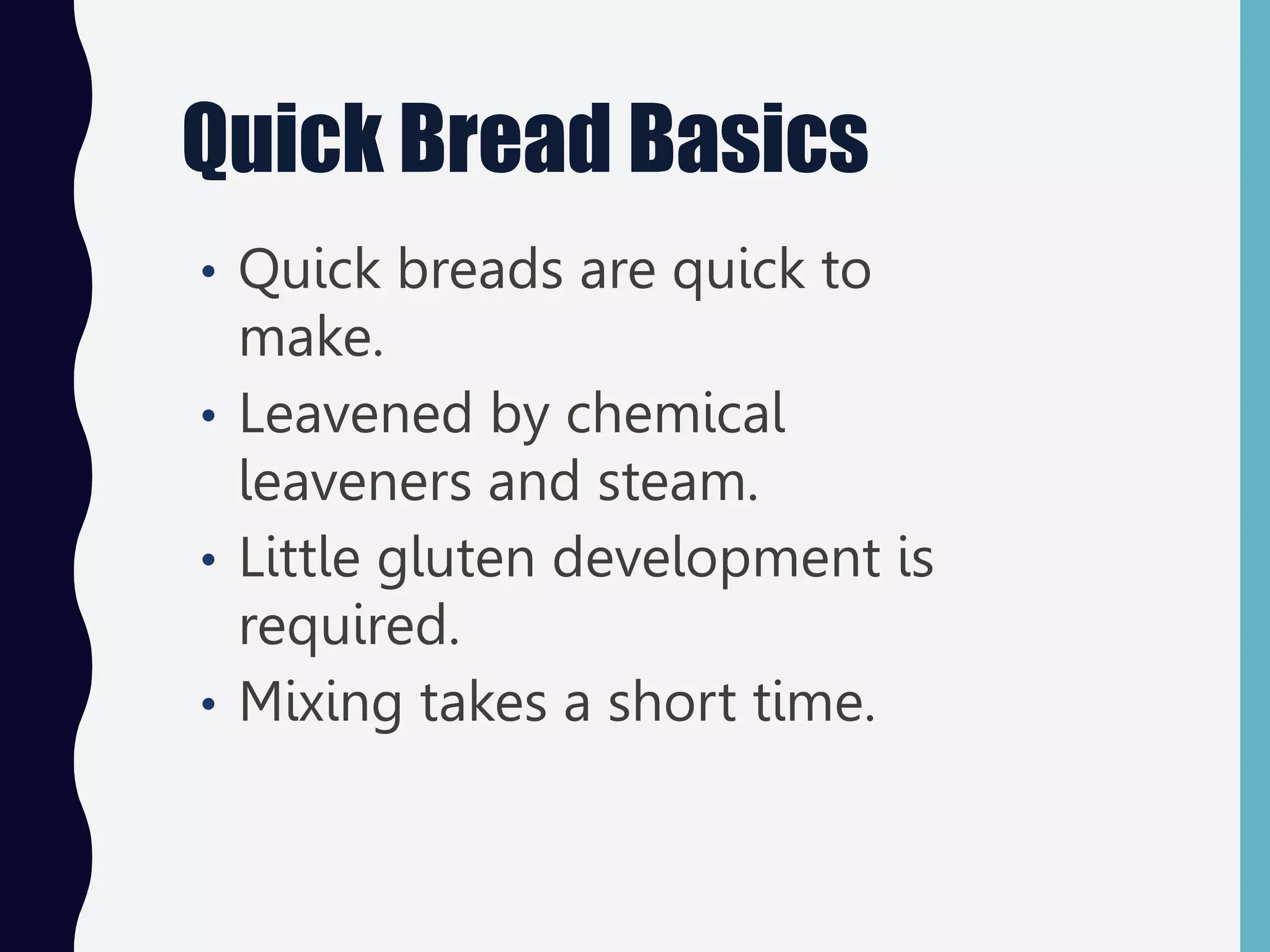 Quick Bread Basics

• Quick breads are quick to make.
• Leavened by chemical leaveners and steam.
• Little gluten development is required.
• Mixing takes a short time.